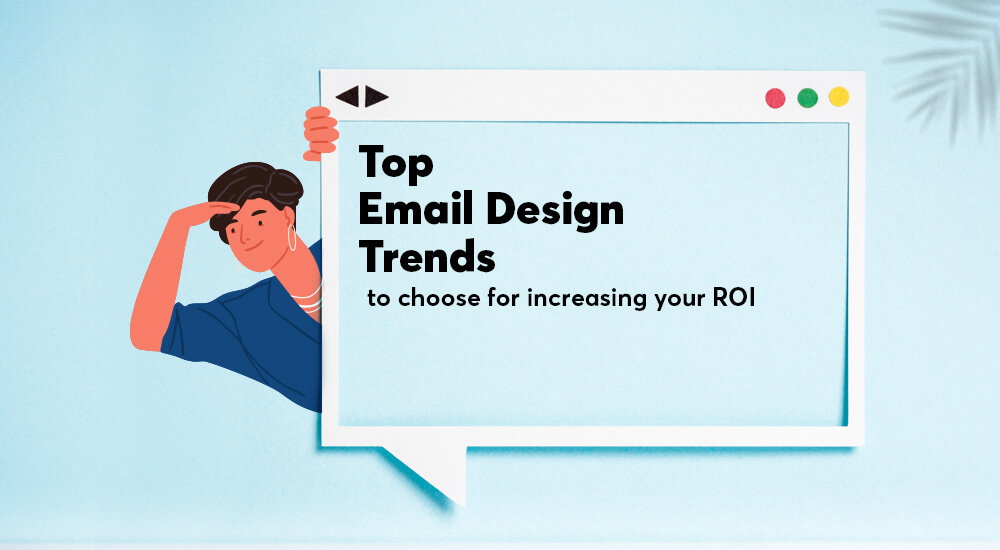 Top
Email Design
Trends
to choose for increasing your ROI